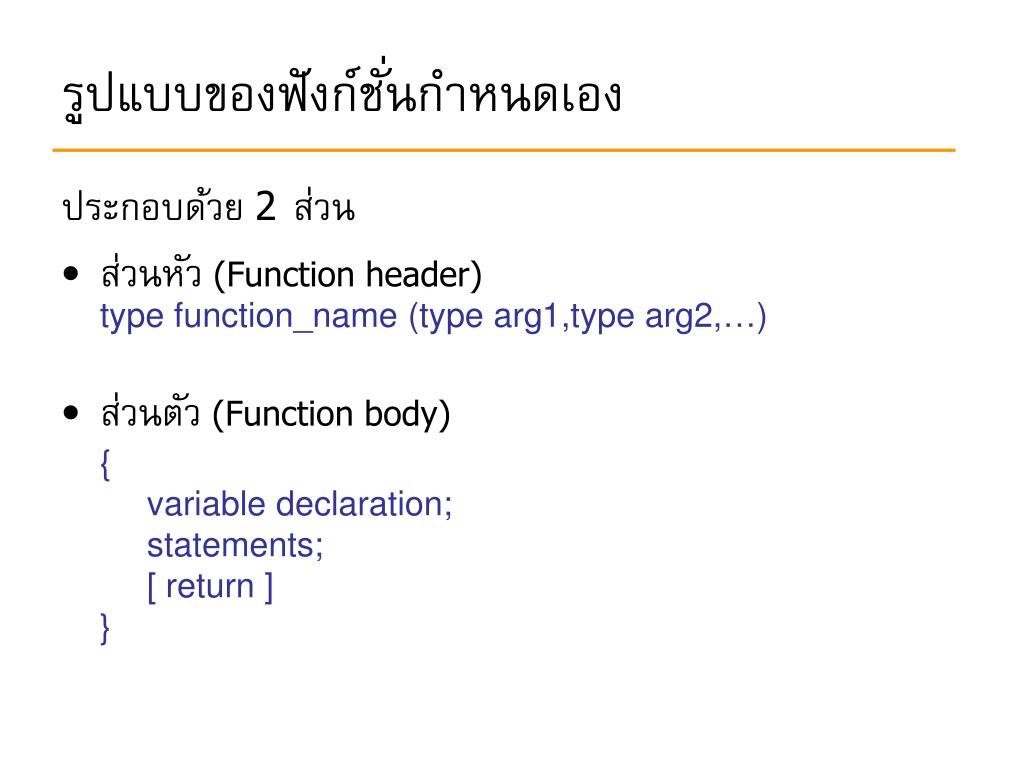 รูปแบบของฟังก์ชั่นกำหนดเอง

ประกอบด้วย 2 ส่วน

• ส่วนหัว (Function header)
type function_name (type arg1,type arg2,…)

• ส่วนตัว (Function body)
{
variable declaration;
statements;
[ return ]
}